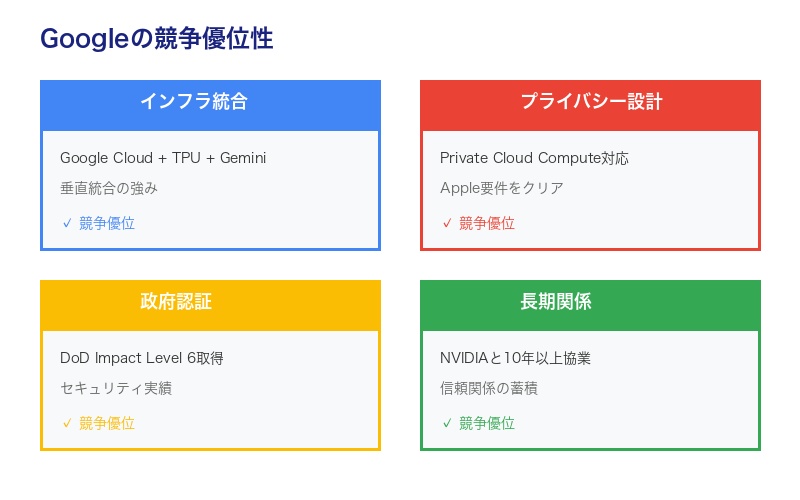 Googleの競争優位性

インフラ統合

Google Cloud + TPU + Gemini

垂直統合の強み

✓ 競争優位

プライバシー設計

Private Cloud Compute対応

Apple要件をクリア

✓ 競争優位

政府認証

DoD Impact Level 6取得

セキュリティ実績

✓ 競争優位

長期関係

NVIDIAと10年以上協業

信頼関係の蓄積

✓ 競争優位